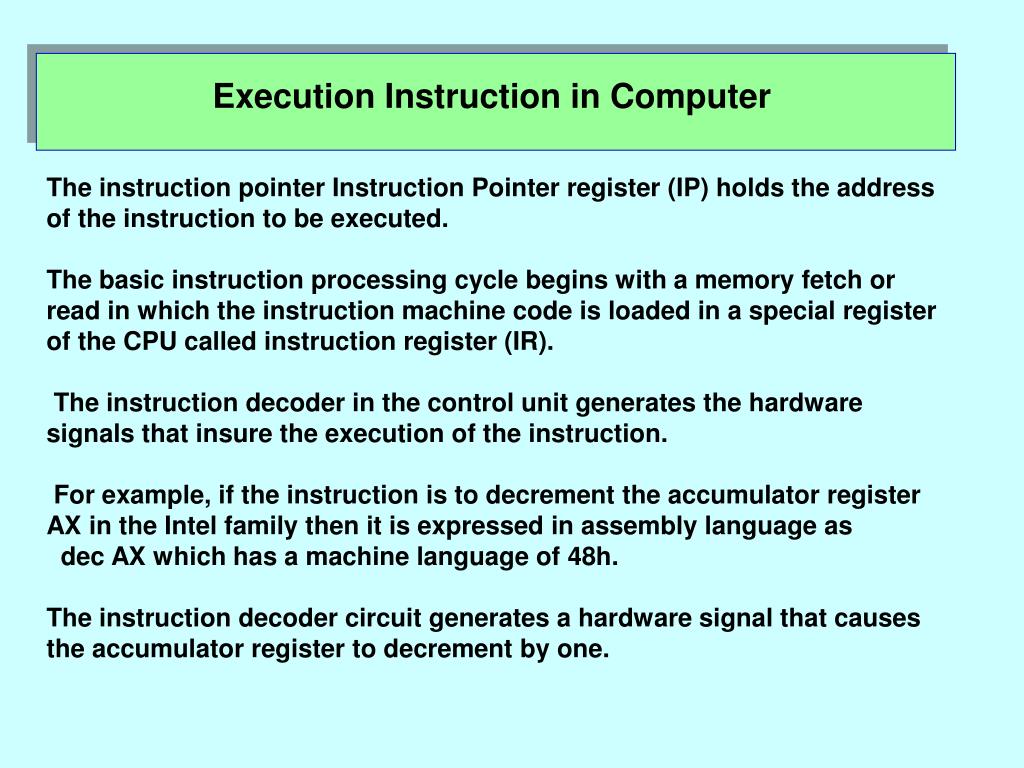 Execution Instruction in Computer

The instruction pointer Instruction Pointer register (IP) holds the address of the instruction to be executed.

The basic instruction processing cycle begins with a memory fetch or read in which the instruction machine code is loaded in a special register of the CPU called instruction register (IR).

The instruction decoder in the control unit generates the hardware signals that insure the execution of the instruction.

For example, if the instruction is to decrement the accumulator register AX in the Intel family then it is expressed in assembly language as
dec AX which has a machine language of 48h.

The instruction decoder circuit generates a hardware signal that causes the accumulator register to decrement by one.